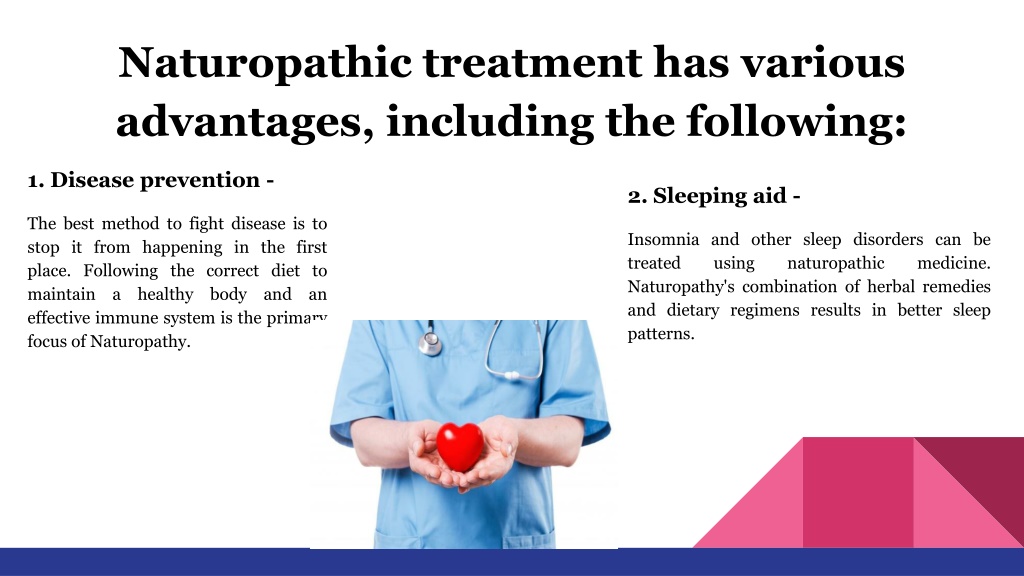 Naturopathic treatment has various advantages, including the following:

1. Disease prevention -

The best method to fight disease is to stop it from happening in the first place. Following the correct diet to maintain a healthy body and an effective immune system is the primary focus of Naturopathy.

2. Sleeping aid -

Insomnia and other sleep disorders can be treated using naturopathic medicine. Naturopathy's combination of herbal remedies and dietary regimens results in better sleep patterns.